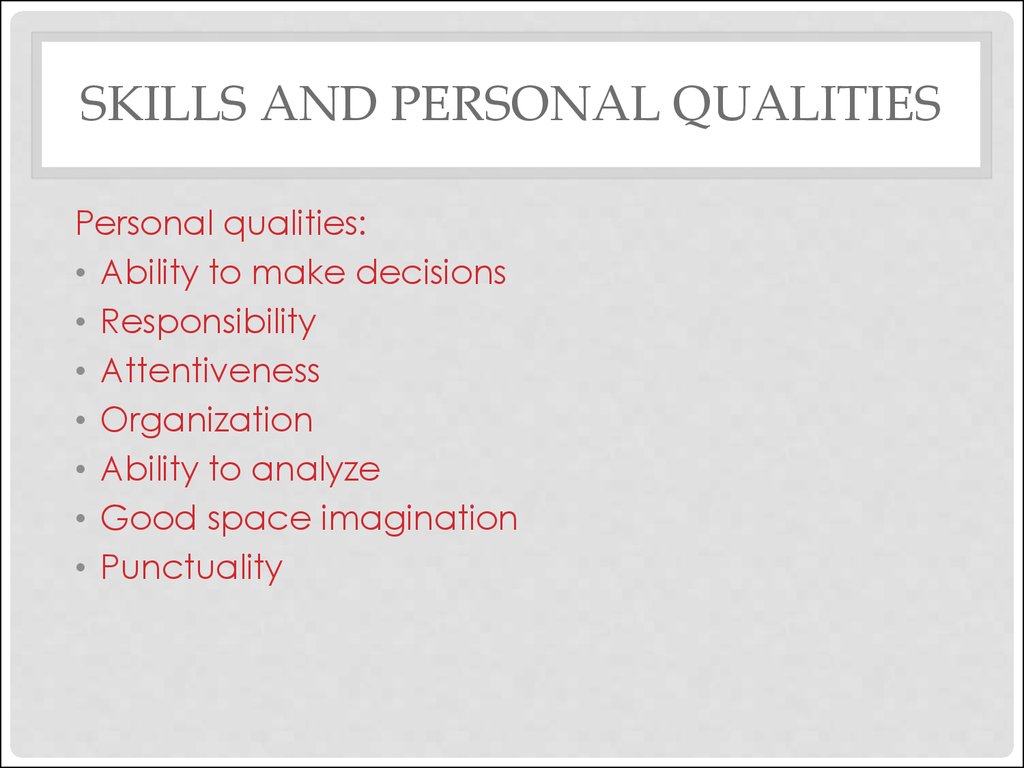 SKILLS AND PERSONAL QUALITIES

Personal qualities:
• Ability to make decisions
• Responsibility
• Attentiveness
• Organization
• Ability to analyze
• Good space imagination
• Punctuality